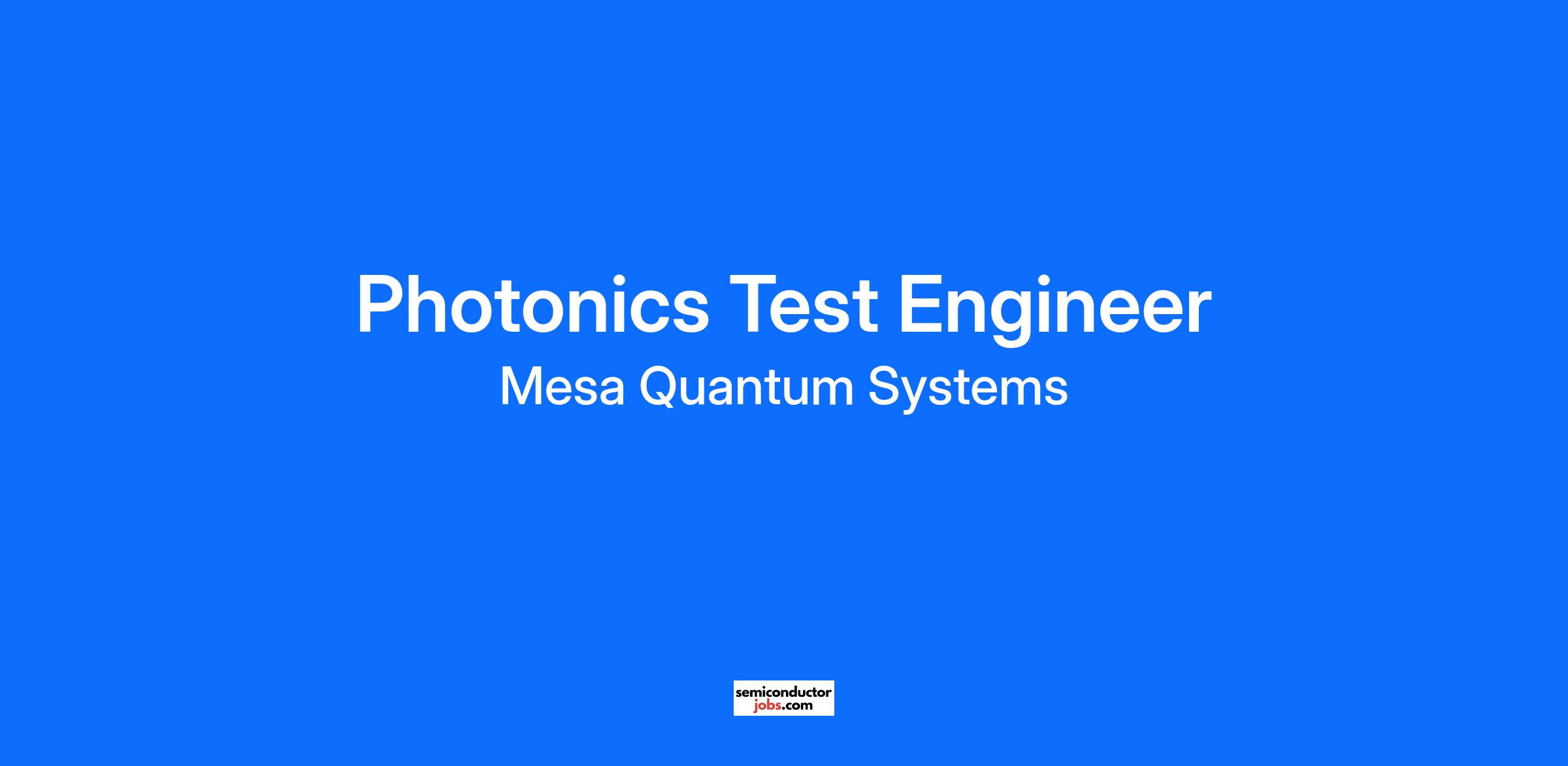 Photonics Test Engineer

Mesa Quantum Systems

semiconductor
jobs.com